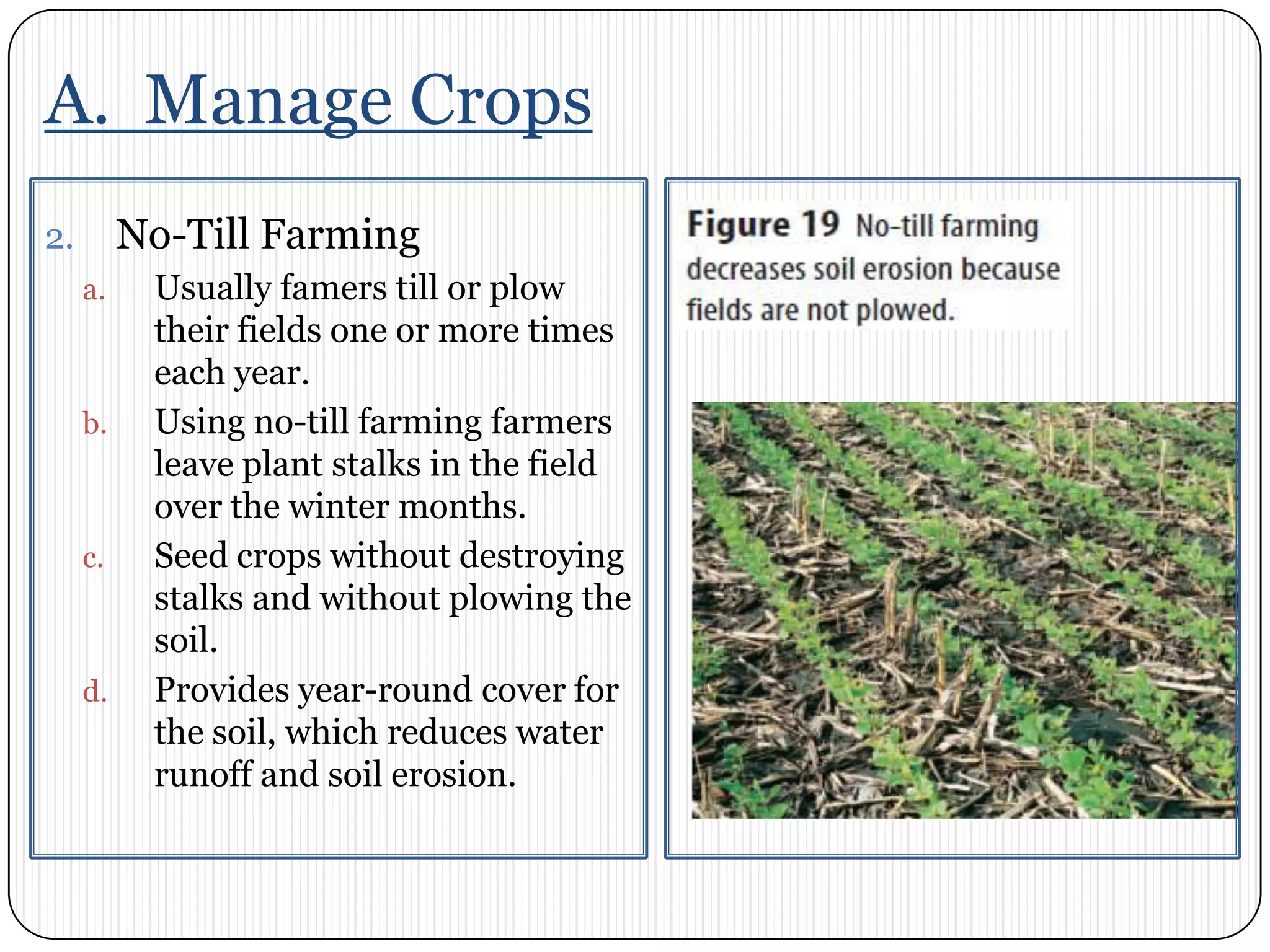 A. Manage Crops

2. No-Till Farming

a. Usually famers till or plow their fields one or more times each year.

b. Using no-till farming farmers leave plant stalks in the field over the winter months.

c. Seed crops without destroying stalks and without plowing the soil.

d. Provides year-round cover for the soil, which reduces water runoff and soil erosion.

Figure 19 No-till farming decreases soil erosion because fields are not plowed.